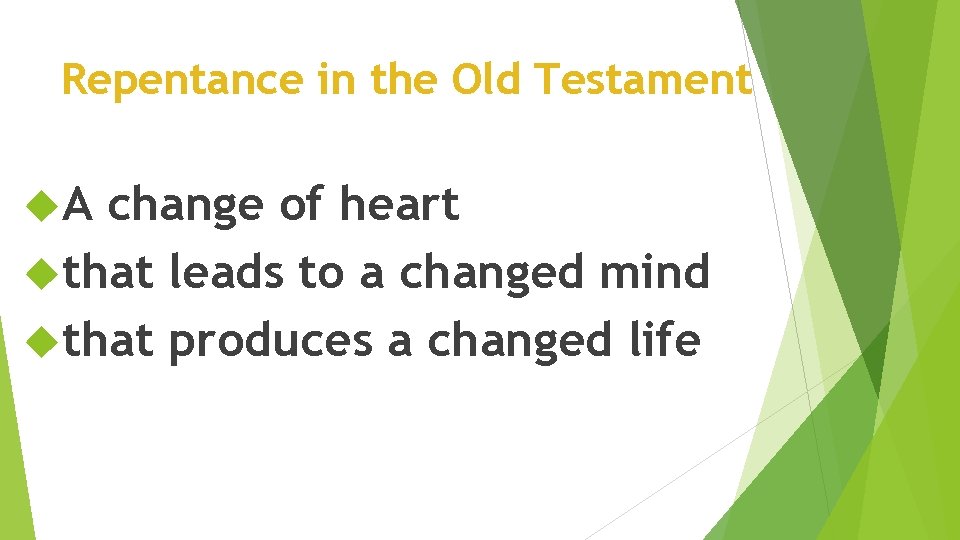 Repentance in the Old Testament

A change of heart
that leads to a changed mind
that produces a changed life